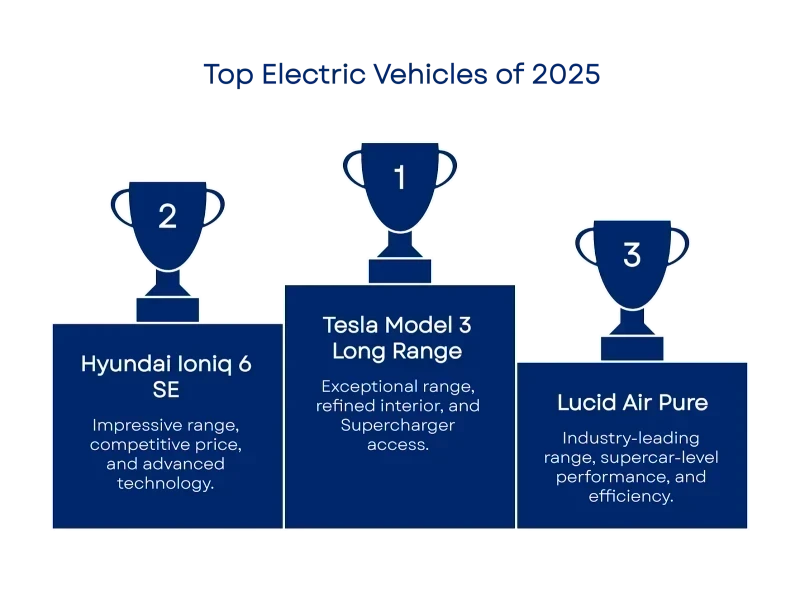 Top Electric Vehicles of 2025

2

Hyundai Ioniq 6 SE

Impressive range, competitive price, and advanced technology.

1

Tesla Model 3 Long Range

Exceptional range, refined interior, and Supercharger access.

3

Lucid Air Pure

Industry-leading range, supercar-level performance, and efficiency.